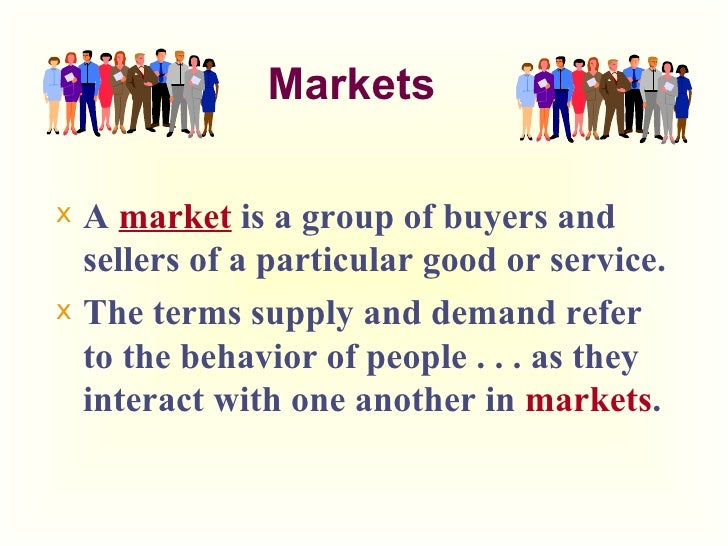 Markets

x A market is a group of buyers and sellers of a particular good or service.

x The terms supply and demand refer to the behavior of people . . . as they interact with one another in markets.